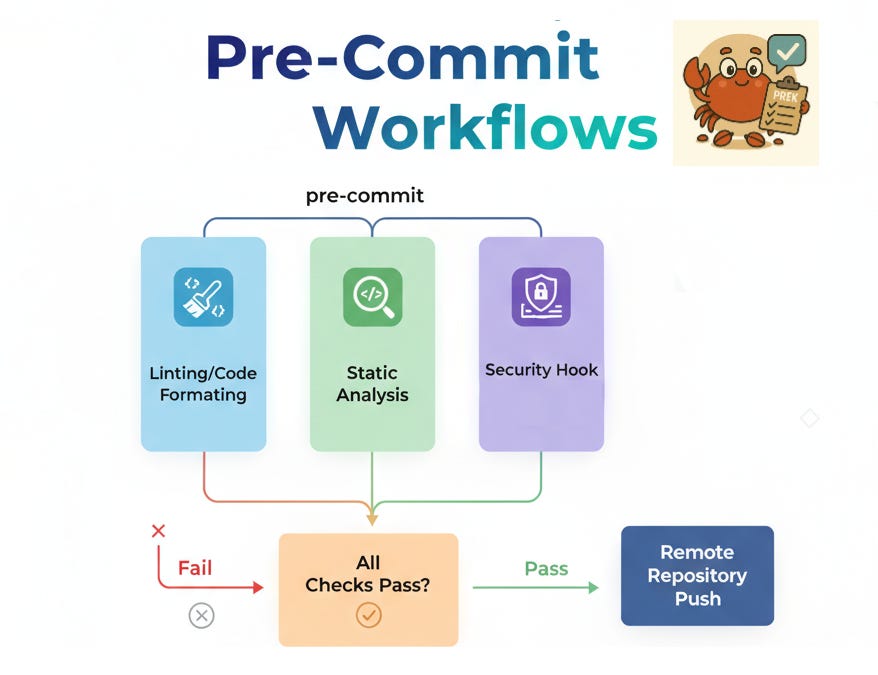 Pre-Commit Workflows

PREK

pre-commit

Linting/Code Formating

Static Analysis

Security Hook

Fail

All Checks Pass?

Pass

Remote Repository Push